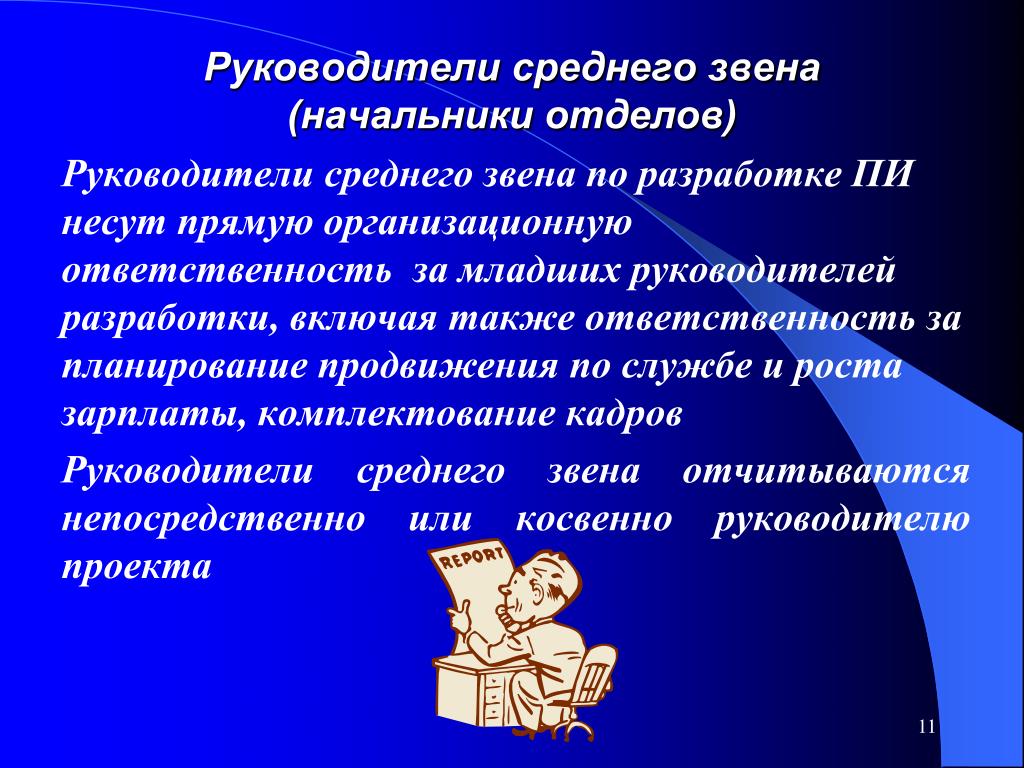 Руководители среднего звена (начальники отделов)

Руководители среднего звена по разработке ПИ несут прямую организационную ответственность  за младших руководителей разработки, включая также ответственность за планирование продвижения по службе и роста зарплаты, комплектование кадров

Руководители среднего звена отчитываются непосредственно или косвенно руководителю проекта

REPORT

11